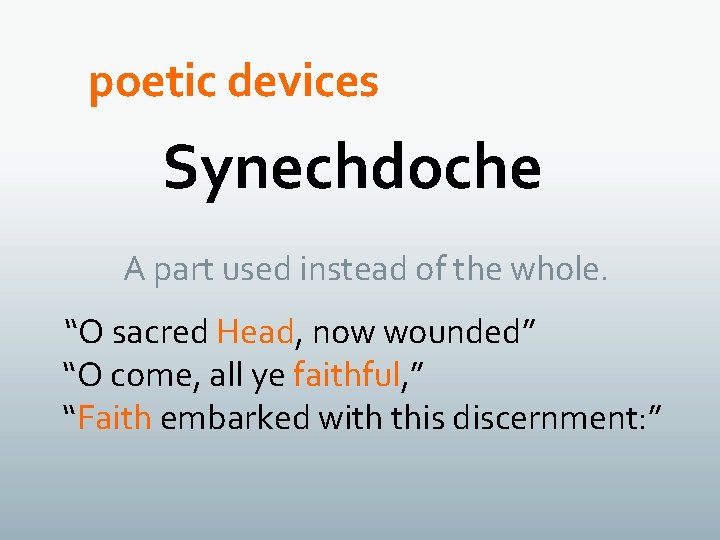 poetic devices

Synechdoche

A part used instead of the whole.

“O sacred Head, now wounded”
“O come, all ye faithful,”
“Faith embarked with this discernment:”